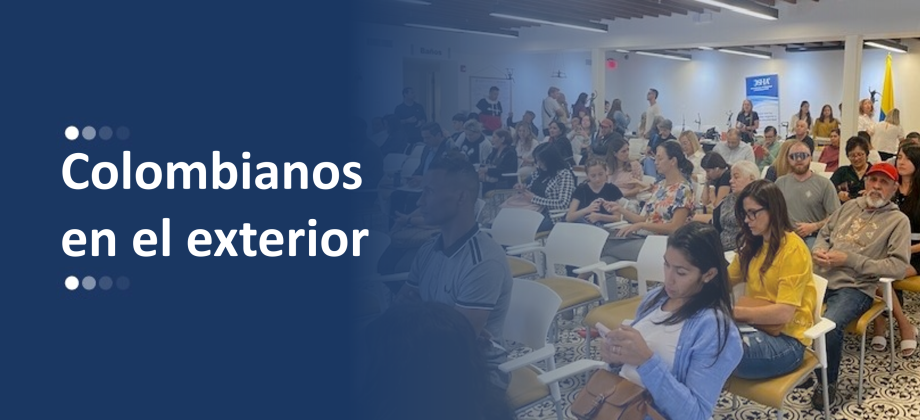 Colombianos en el exterior